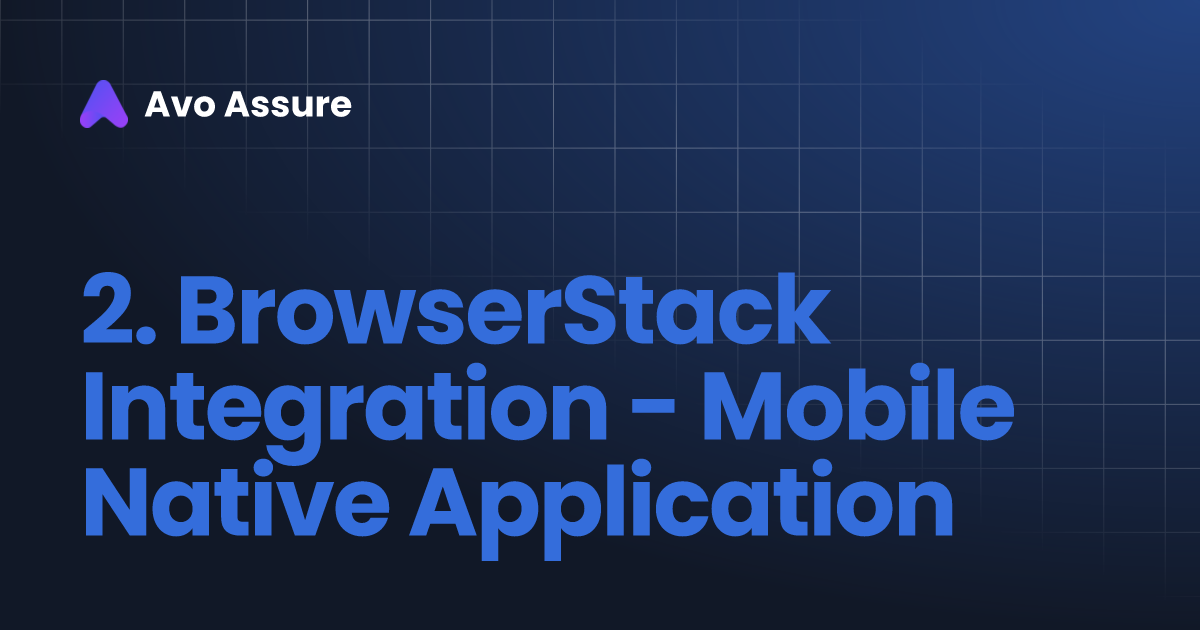 Avo Assure

2. BrowserStack Integration - Mobile Native Application